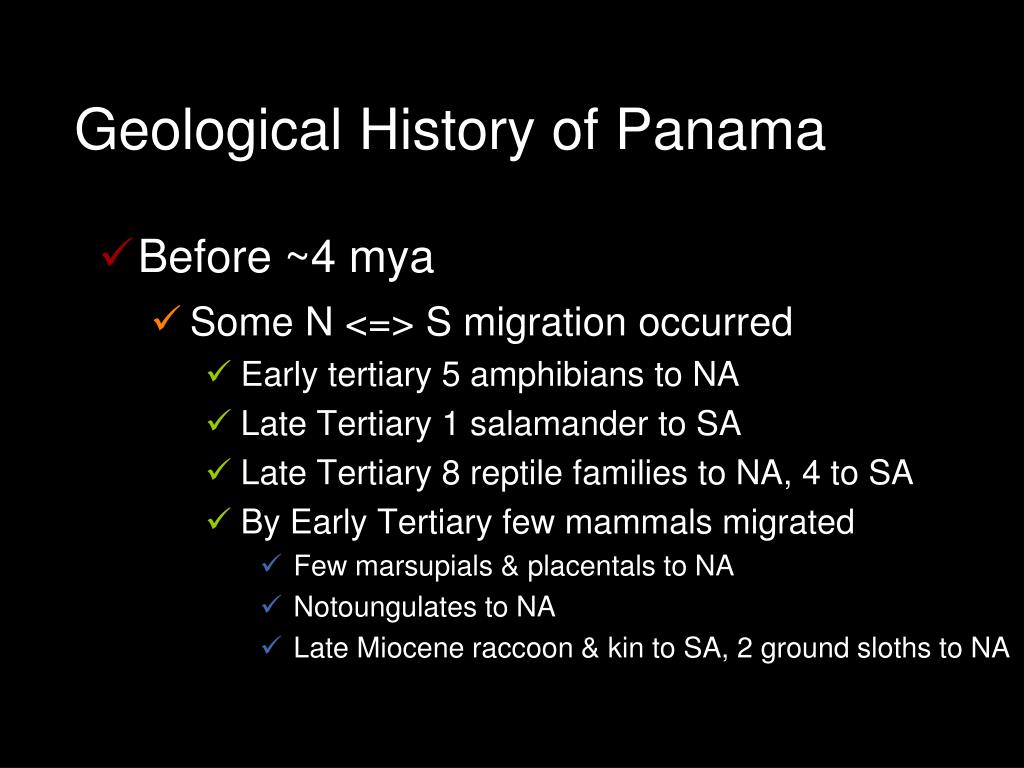 Geological History of Panama

✓ Before ~4 mya

✓ Some N <=> S migration occurred

✓ Early tertiary 5 amphibians to NA

✓ Late Tertiary 1 salamander to SA

✓ Late Tertiary 8 reptile families to NA, 4 to SA

✓ By Early Tertiary few mammals migrated

✓ Few marsupials & placentals to NA

✓ Notoungulates to NA

✓ Late Miocene raccoon & kin to SA, 2 ground sloths to NA